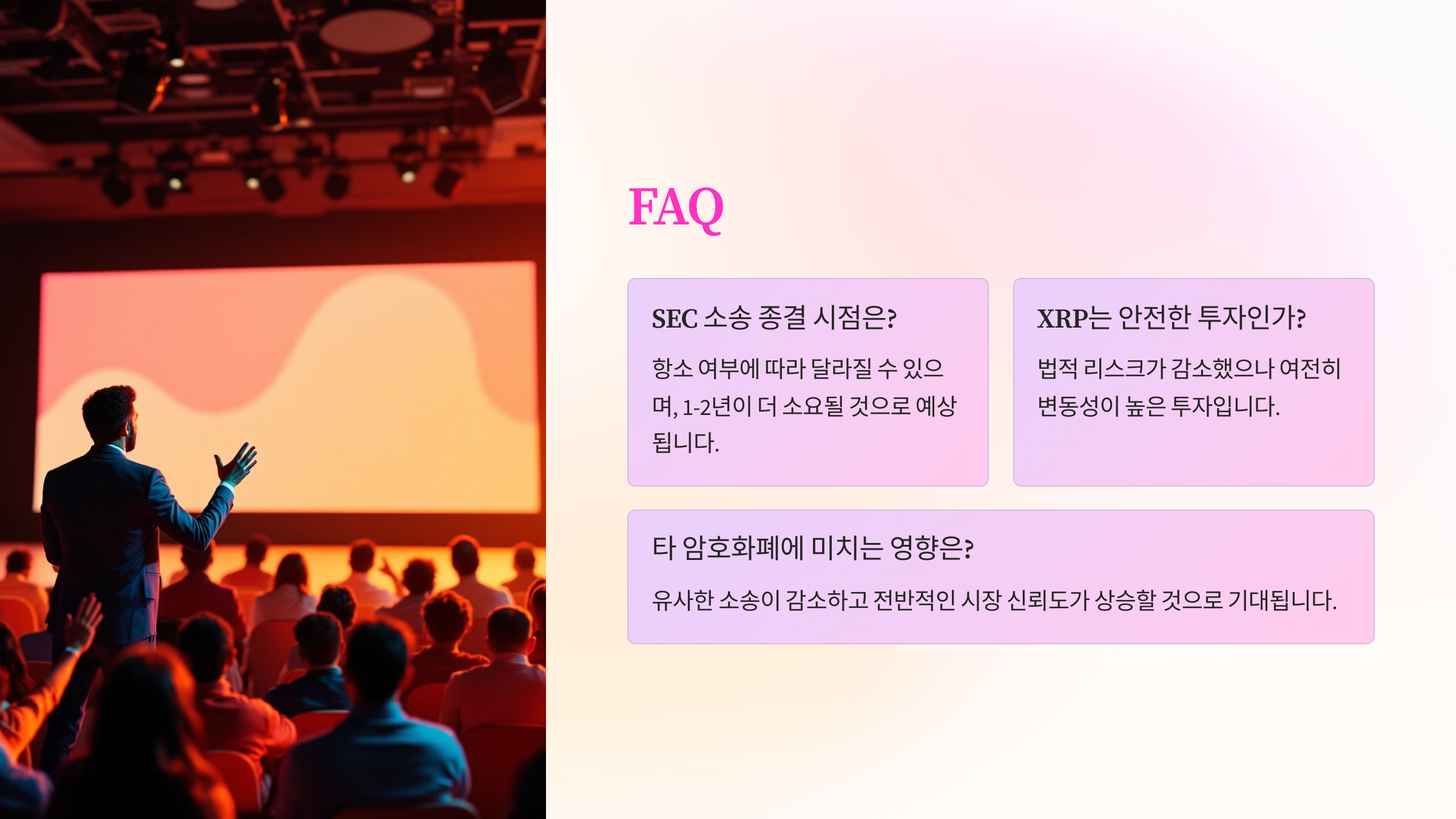 FAQ

SEC 소송 종결 시점은?

항소 여부에 따라 달라질 수 있으며, 1-2년이 더 소요될 것으로 예상됩니다.

XRP는 안전한 투자인가?

법적 리스크가 감소했으나 여전히 변동성이 높은 투자입니다.

타 암호화폐에 미치는 영향은?

유사한 소송이 감소하고 전반적인 시장 신뢰도가 상승할 것으로 기대됩니다.